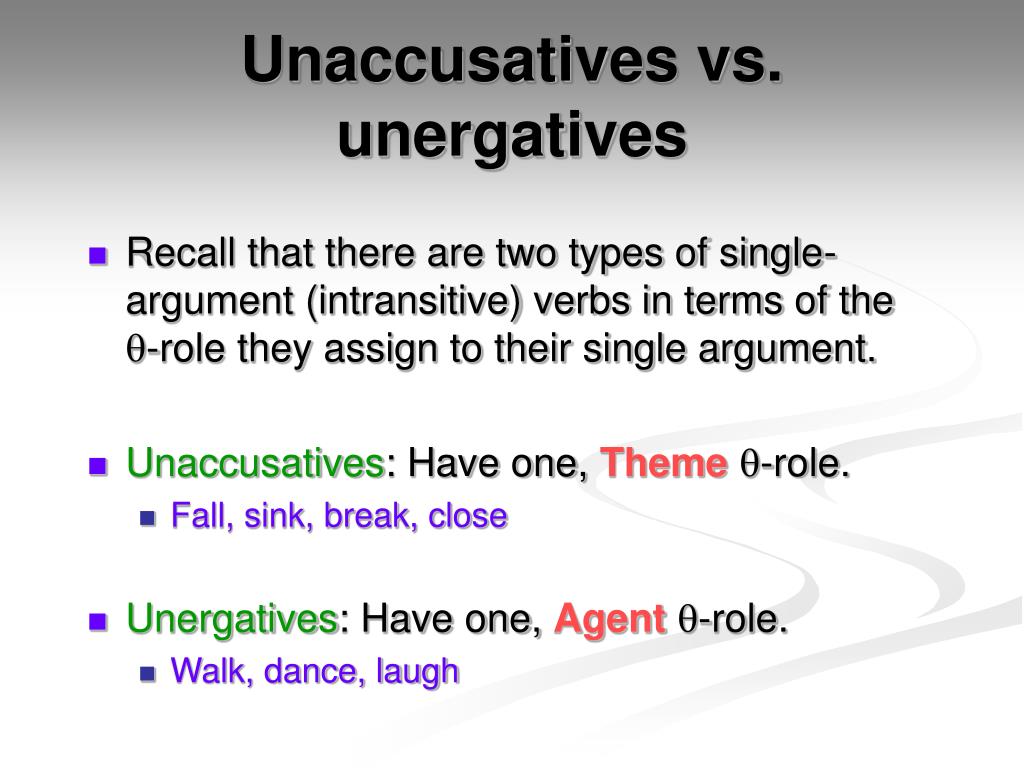 Unaccusatives vs. unergatives

Recall that there are two types of single-argument (intransitive) verbs in terms of the θ-role they assign to their single argument.

Unaccusatives: Have one, Theme θ-role.

Fall, sink, break, close

Unergatives: Have one, Agent θ-role.

Walk, dance, laugh